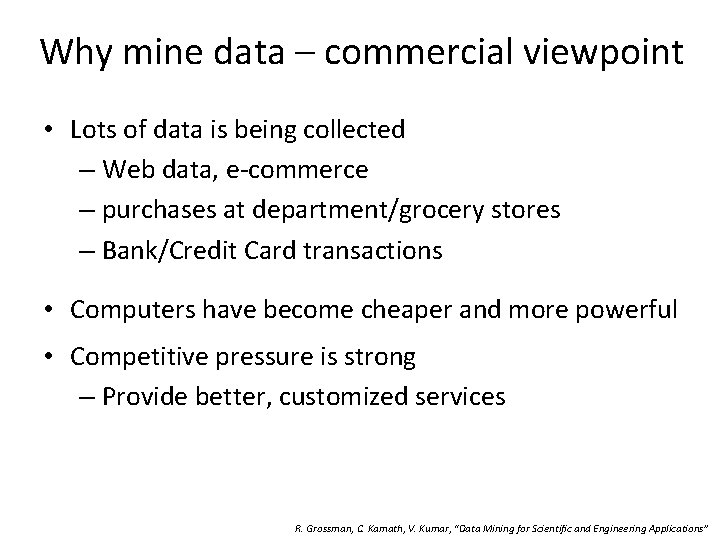 Why mine data – commercial viewpoint

• Lots of data is being collected
– Web data, e-commerce
– purchases at department/grocery stores
– Bank/Credit Card transactions

• Computers have become cheaper and more powerful

• Competitive pressure is strong
– Provide better, customized services

R. Grossman, C. Kamath, V. Kumar, "Data Mining for Scientific and Engineering Applications"